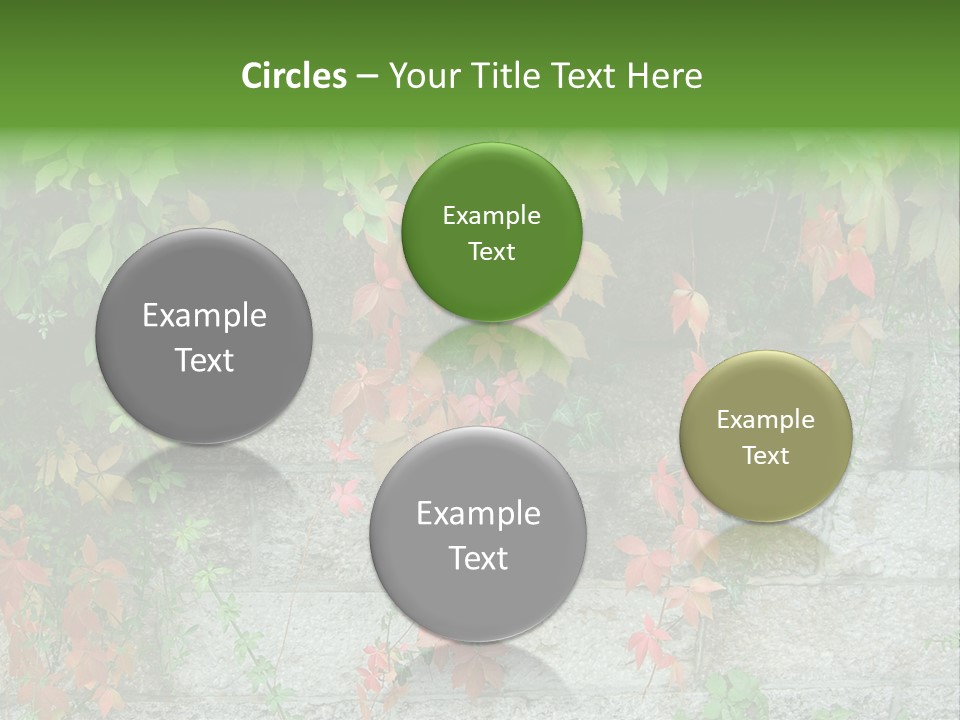 Circles – Your Title Text Here

Example Text

Example Text

Example Text

Example Text